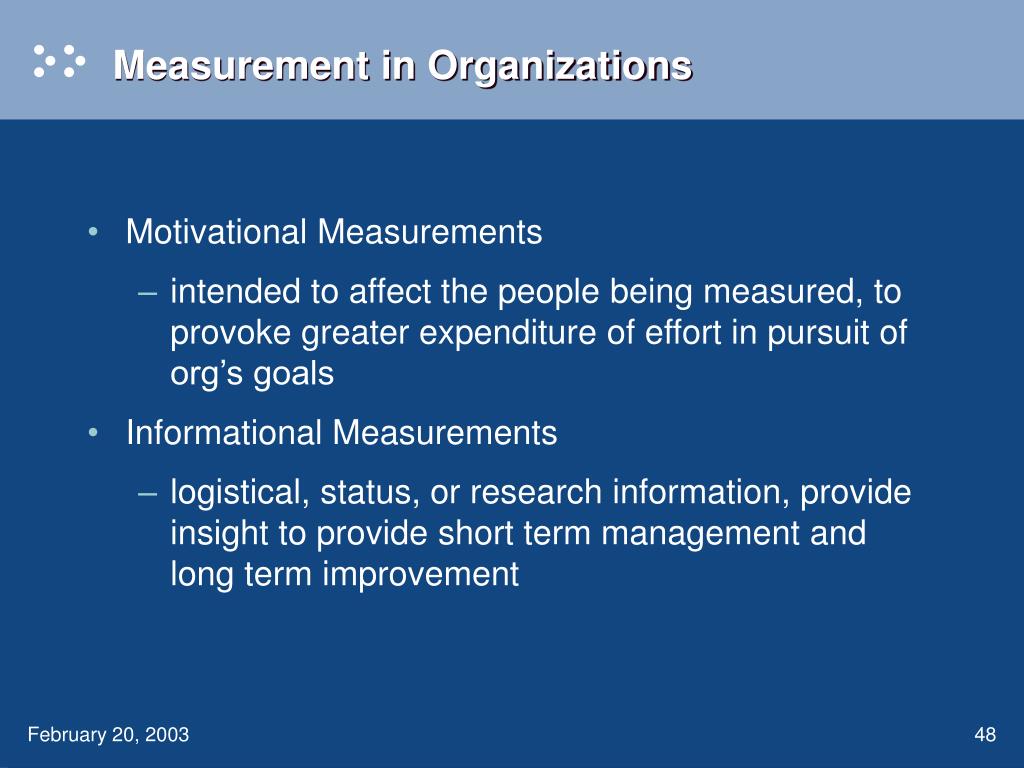 Measurement in Organizations

• Motivational Measurements
– intended to affect the people being measured, to provoke greater expenditure of effort in pursuit of org's goals
• Informational Measurements
– logistical, status, or research information, provide insight to provide short term management and long term improvement

February 20, 2003

48